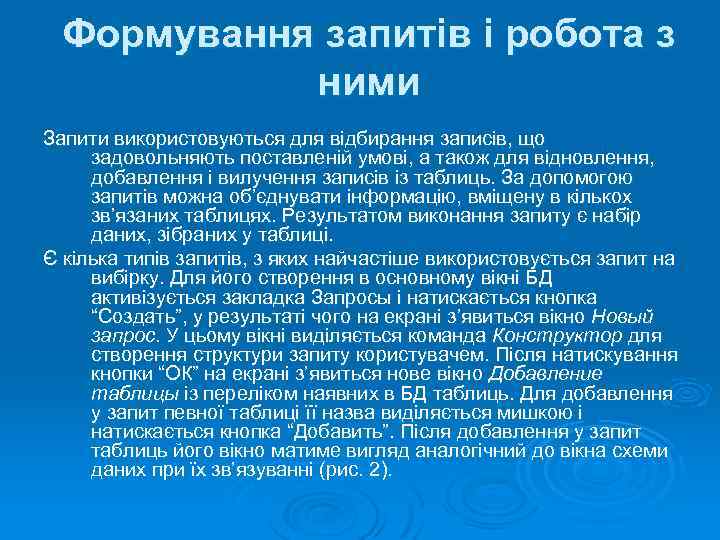 Формування запитів і робота з ними

Запити використовуються для відбирання записів, що задовольняють поставленій умові, а також для відновлення, добавлення і вилучення записів із таблиць. За допомогою запитів можна об'єднувати інформацію, вміщену в кількох зв'язаних таблицях. Результатом виконання запиту є набір даних, зібраних у таблиці.

Є кілька типів запитів, з яких найчастіше використовується запит на вибірку. Для його створення в основному вікні БД активізується закладка Запросы і натискається кнопка "Создать", у результаті чого на екрані з'явиться вікно Новый запрос. У цьому вікні виділяється команда Конструктор для створення структури запиту користувачем. Після натискування кнопки "ОК" на екрані з'явиться нове вікно Добавление таблицы із переліком наявних в БД таблиць. Для добавлення у запит певної таблиці її назва виділяється мишкою і натискається кнопка "Добавить". Після добавлення у запит таблиць його вікно матиме вигляд аналогічний до вікна схеми даних при їх зв'язуванні (рис. 2).